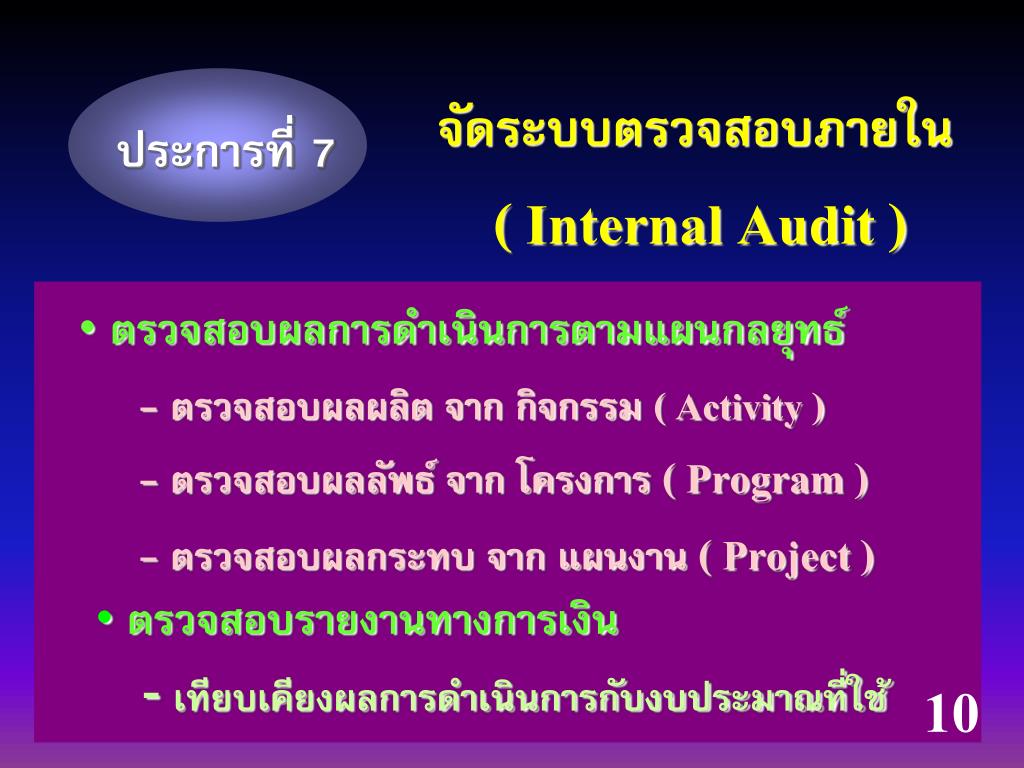 ประการที่ 7

จัดระบบตรวจสอบภายใน

( Internal Audit )

• ตรวจสอบผลการดำเนินการตามแผนกลยุทธ์

– ตรวจสอบผลผลิต จาก กิจกรรม ( Activity )

– ตรวจสอบผลลัพธ์ จาก โครงการ ( Program )

– ตรวจสอบผลกระทบ จาก แผนงาน ( Project )

• ตรวจสอบรายงานทางการเงิน

- เทียบเคียงผลการดำเนินการกับงบประมาณที่ใช้

10